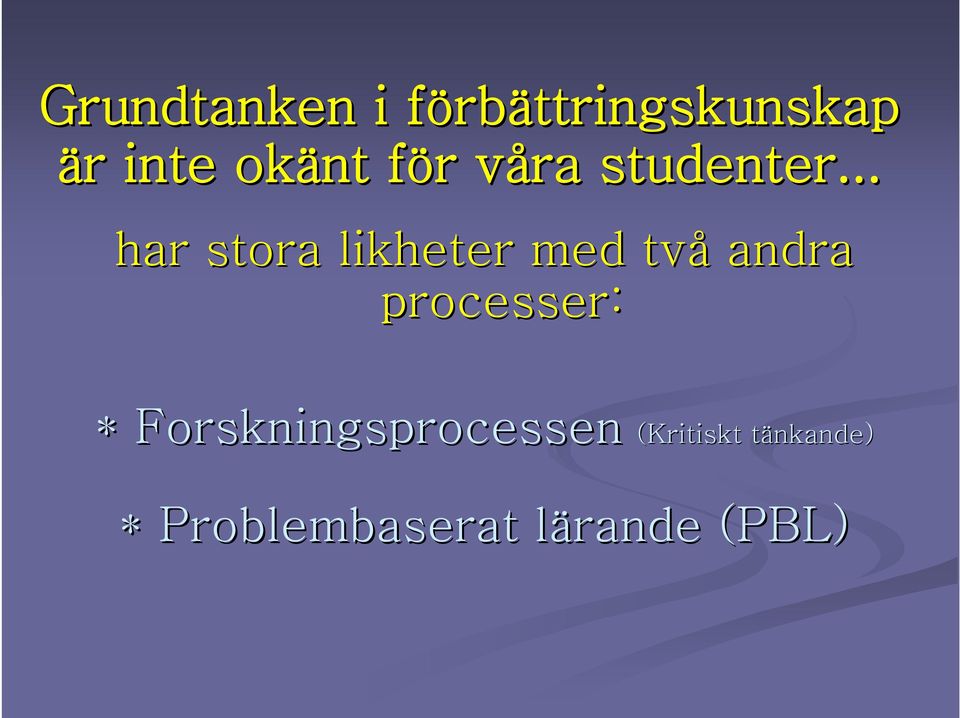 Grundtanken i förbättringskunskap är inte okänt för våra studenter...

har stora likheter med två andra processer:

* Forskningsprocessen (Kritiskt tänkande)

* Problembaserat lärande (PBL)